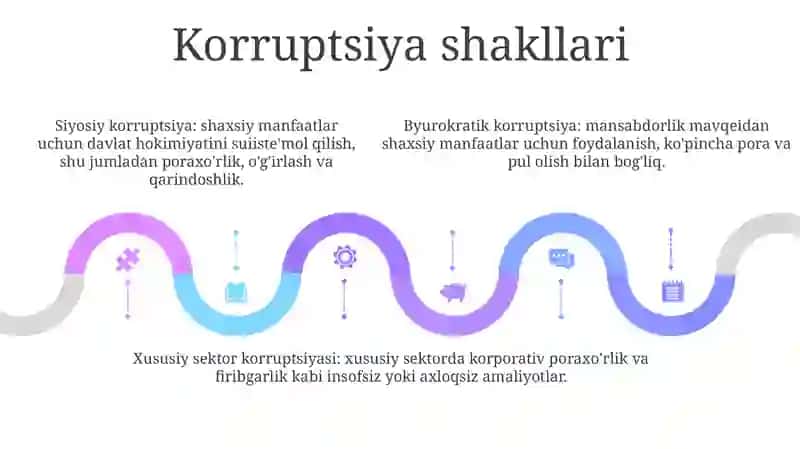 Korruptsiya shakllari

Siyosiy korruptsiya: shaxsiy manfaatlar uchun davlat hokimiyatini suiiste'mol qilish, shu jumladan poraxo'rlik, o'g'irlash va qarindoshlik.

Byurokratik korruptsiya: mansabdorlik mavqeidan shaxsiy manfaatlar uchun foydalanish, ko'pincha pora va pul olish bilan bog'liq.

Xususiy sektor korruptsiyasi: xususiy sektorda korporativ poraxo'rlik va firibgarlik kabi insofsiz yoki axloqsiz amaliyotlar.